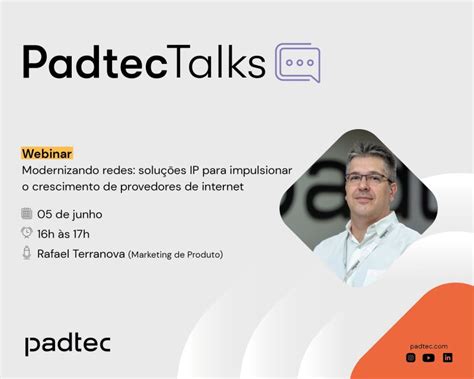 PadtecTalks

Webinar
Modernizando redes: soluções IP para impulsionar o crescimento de provedores de internet

05 de junho
16h às 17h
Rafael Terranova (Marketing de Produto)

padtec

padtec.com